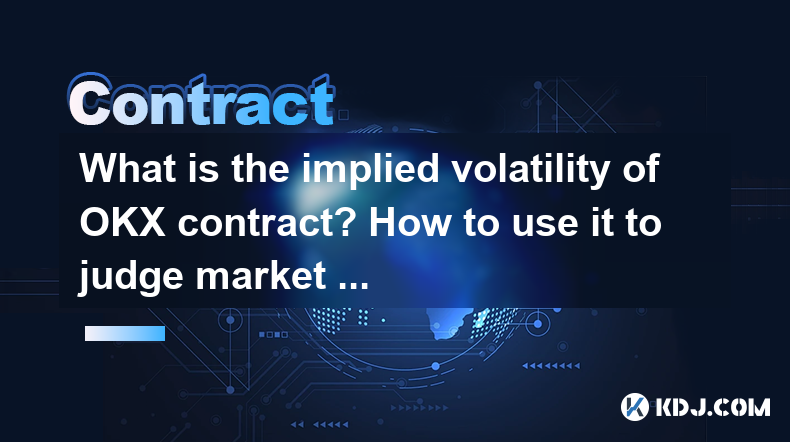 Contract

What is the implied volatility of OKX contract? How to use it to judge market ...

KDJ.COM